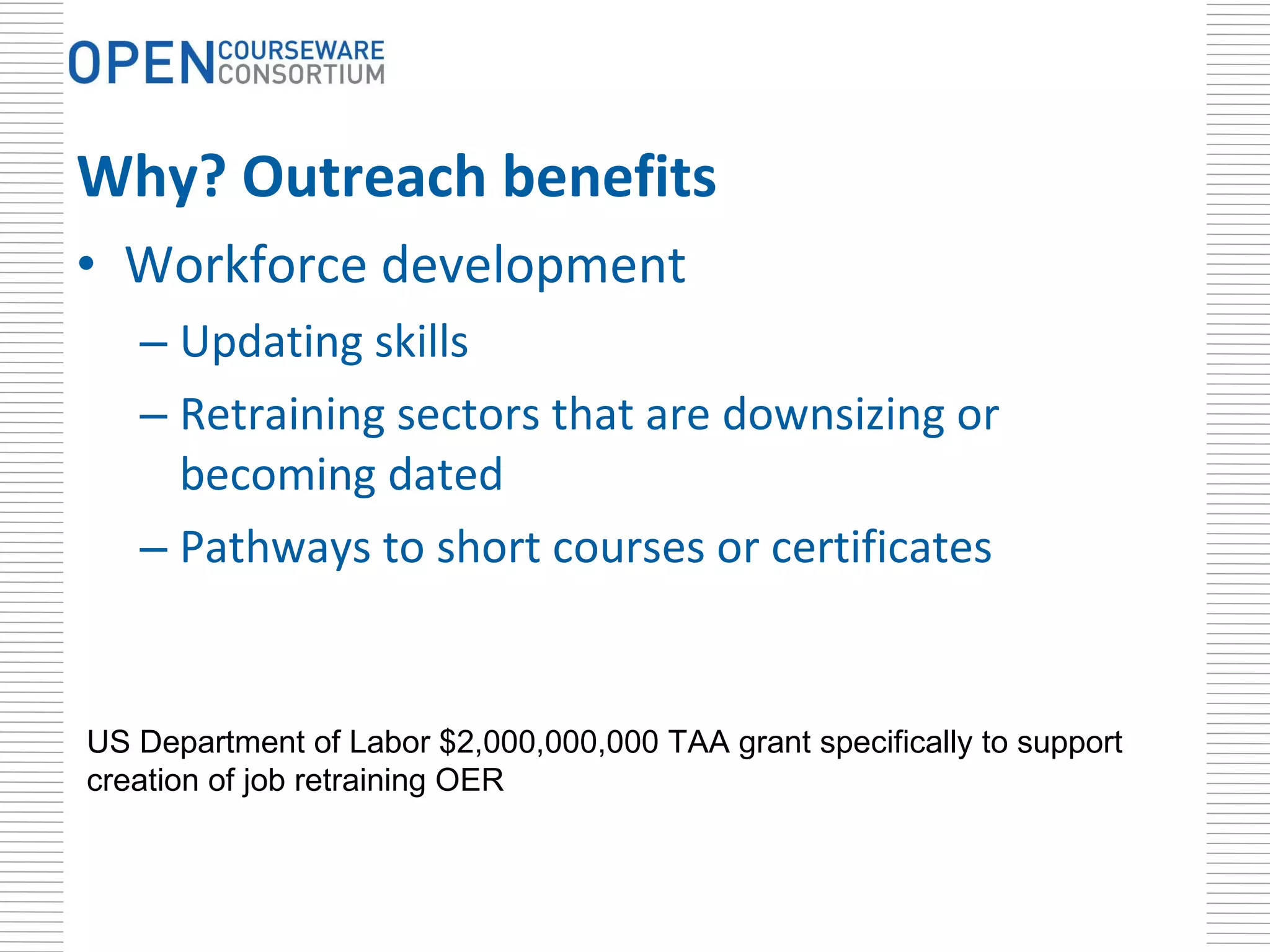 OPEN COURSEWARE CONSORTIUM

Why? Outreach benefits

• Workforce development

– Updating skills

– Retraining sectors that are downsizing or becoming dated

– Pathways to short courses or certificates

US Department of Labor \$2,000,000,000 TAA grant specifically to support creation of job retraining OER